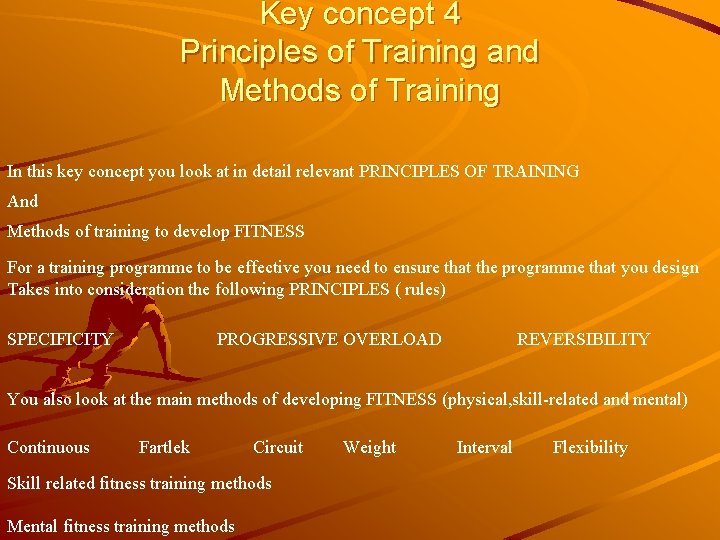 Key concept 4
Principles of Training and
Methods of Training

In this key concept you look at in detail relevant PRINCIPLES OF TRAINING

And

Methods of training to develop FITNESS

For a training programme to be effective you need to ensure that the programme that you design Takes into consideration the following PRINCIPLES ( rules)

SPECIFICITY PROGRESSIVE OVERLOAD REVERSIBILITY

You also look at the main methods of developing FITNESS (physical,skill-related and mental)

Continuous Fartlek Circuit Weight Interval Flexibility

Skill related fitness training methods

Mental fitness training methods